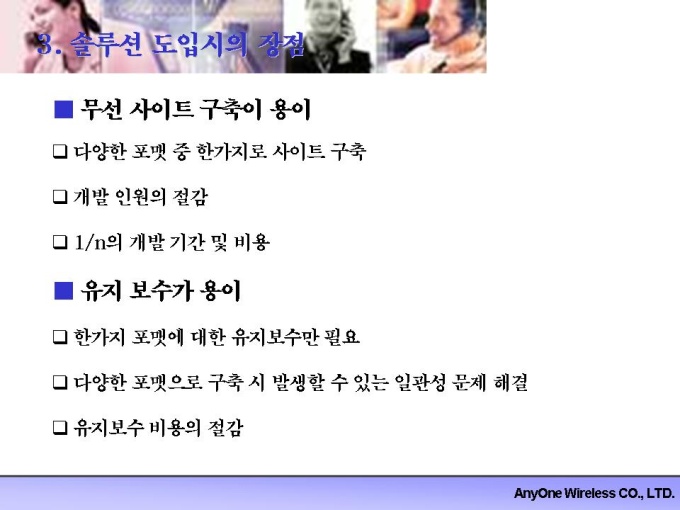 3. 솔루션 도입시의 장점

■ 무선 사이트 구축이 용이

❑ 다양한 포맷 중 한가지로 사이트 구축

❑ 개발 인원의 절감

❑ 1/n의 개발 기간 및 비용

■ 유지 보수가 용이

❑ 한가지 포맷에 대한 유지보수만 필요

❑ 다양한 포맷으로 구축 시 발생할 수 있는 일관성 문제 해결

❑ 유지보수 비용의 절감

AnyOne Wireless CO., LTD.